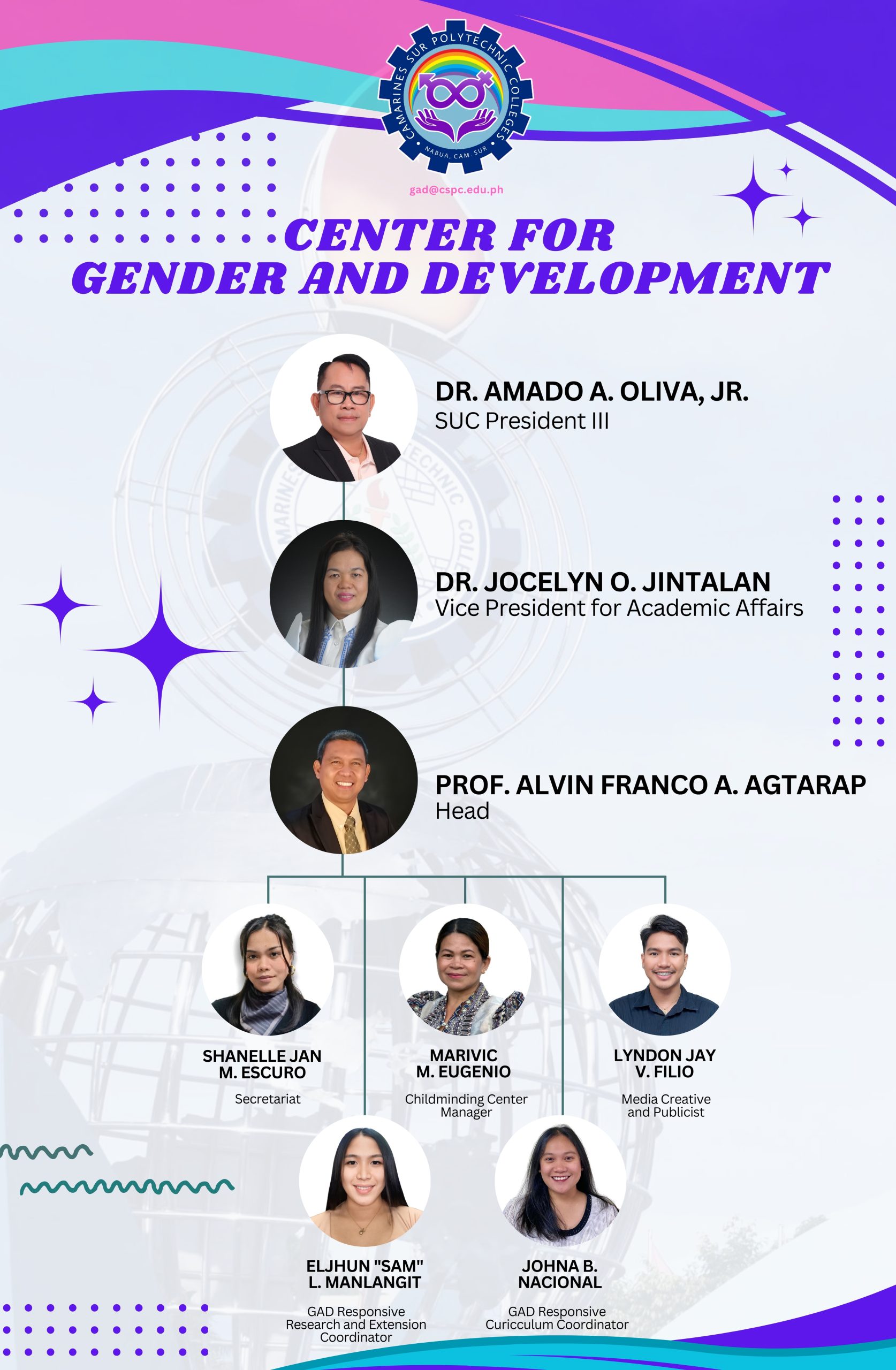 CAMARINES SUR POLYTECHNIC COLLEGES
NABUA, CAM. SUR

gad@cspc.edu.ph

CENTER FOR
GENDER AND DEVELOPMENT

DR. AMADO A. OLIVA, JR.
SUC President III

DR. JOCELYN O. JINTALAN
Vice President for Academic Affairs

PROF. ALVIN FRANCO A. AGTARAP
Head

SHANELLE JAN M. ESCURO
Secretariat

MARIVIC M. EUGENIO
Childminding Center Manager

LYNDON JAY V. FILIO
Media Creative and Publicist

ELJHUN "SAM" L. MANLANGIT
GAD Responsive Research and Extension Coordinator

JOHNA B. NACIONAL
GAD Responsive Curicculum Coordinator